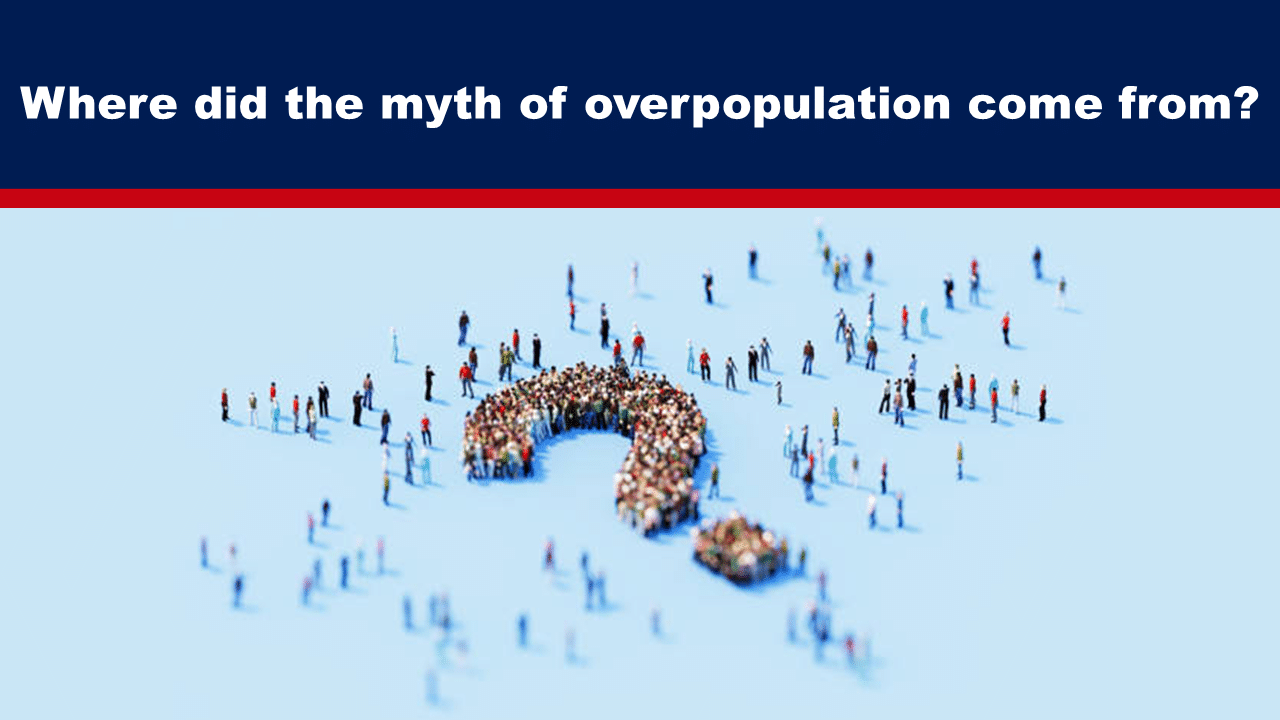 Where did the myth of overpopulation come from?